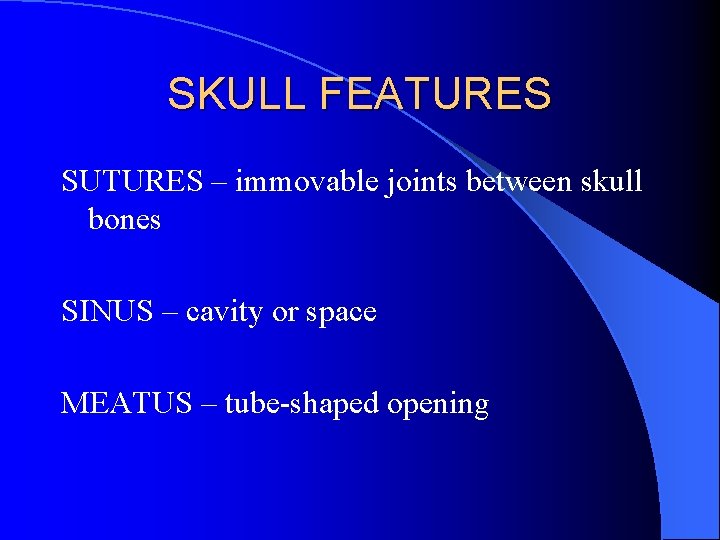 SKULL FEATURES

SUTURES – immovable joints between skull bones

SINUS – cavity or space

MEATUS – tube-shaped opening